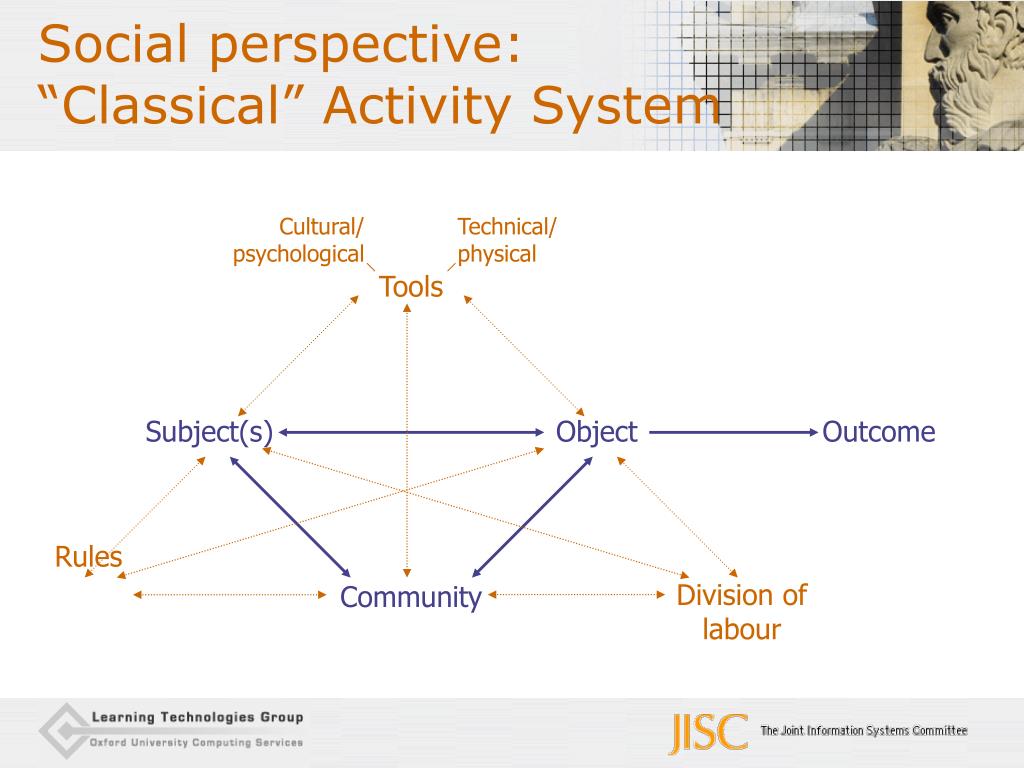 Social perspective:
“Classical” Activity System

Cultural/
psychological

Technical/
physical

Tools

Subject(s)

Object

Outcome

Rules

Community

Division of labour

Learning Technologies Group
Oxford University Computing Services

JISC The Joint Information Systems Committee